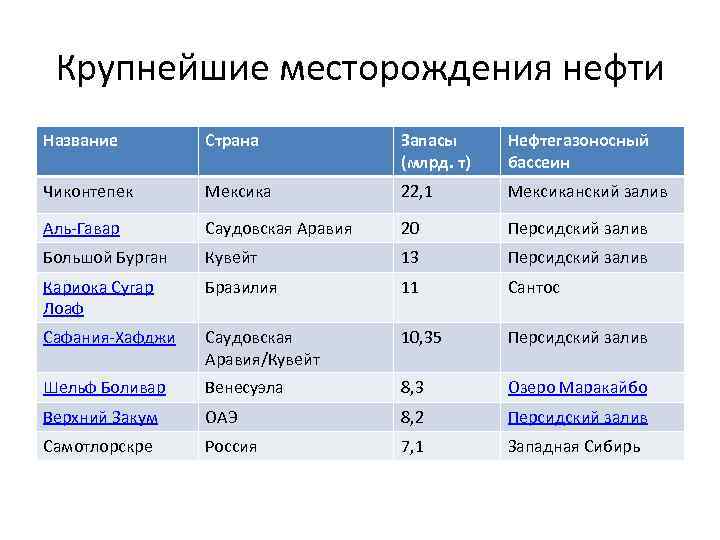 Крупнейшие месторождения нефти

| Название | Страна | Запасы (млрд. т) | Нефтегазоносный бассеин |
|---|---|---|---|
| Чиконтепек | Мексика | 22,1 | Мексиканский залив |
| Аль-Гавар | Саудовская Аравия | 20 | Персидский залив |
| Большой Бурган | Кувейт | 13 | Персидский залив |
| Кариока Сугар Лоаф | Бразилия | 11 | Сантос |
| Сафания-Хафджи | Саудовская Аравия/Кувейт | 10,35 | Персидский залив |
| Шельф Боливар | Венесуэла | 8,3 | Озеро Маракайбо |
| Верхний Закум | ОАЭ | 8,2 | Персидский залив |
| Самотлорскре | Россия | 7,1 | Западная Сибирь |